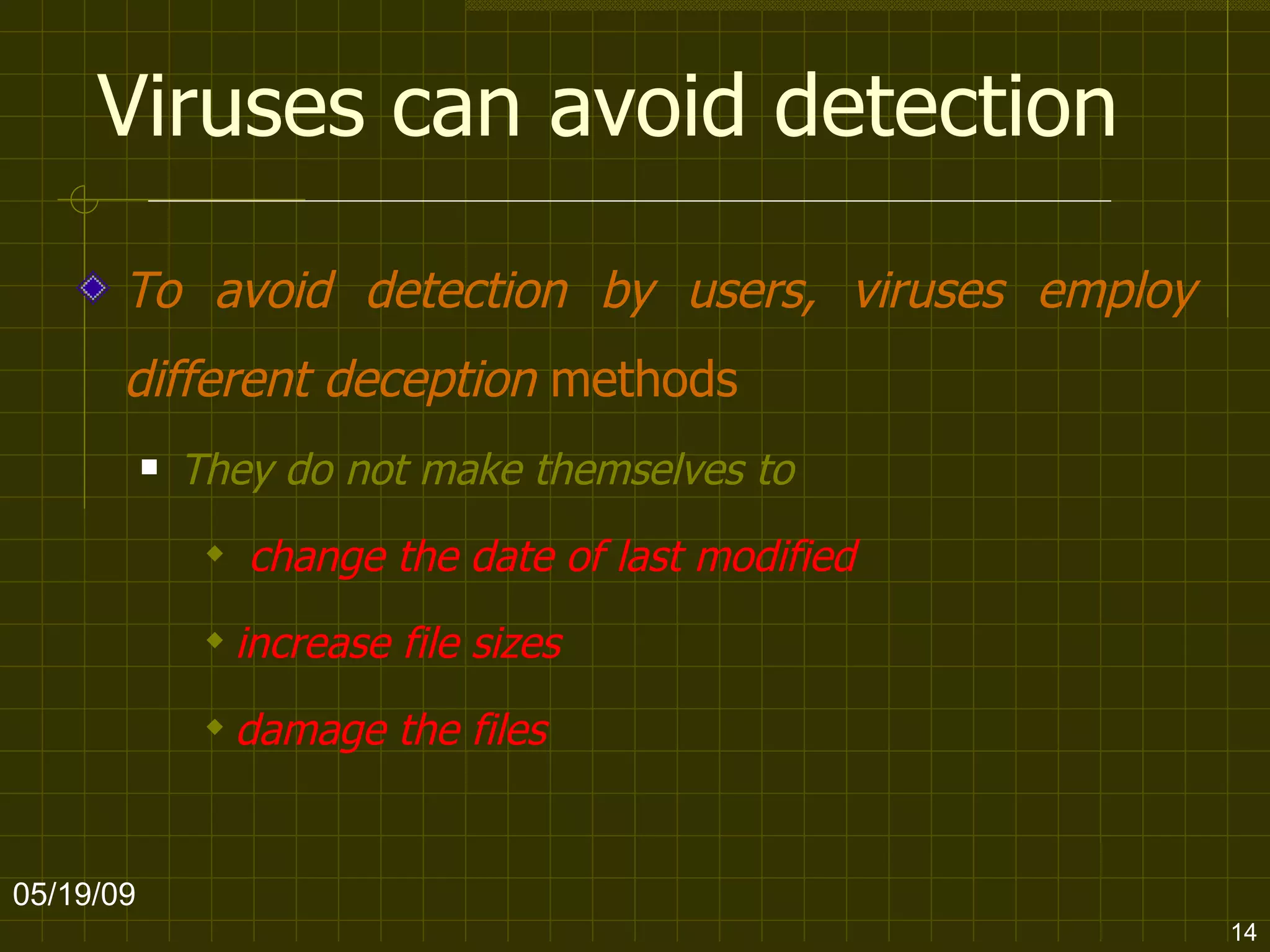 Viruses can avoid detection

To avoid detection by users, viruses employ different deception methods

They do not make themselves to

change the date of last modified

increase file sizes

damage the files

05/19/09

14